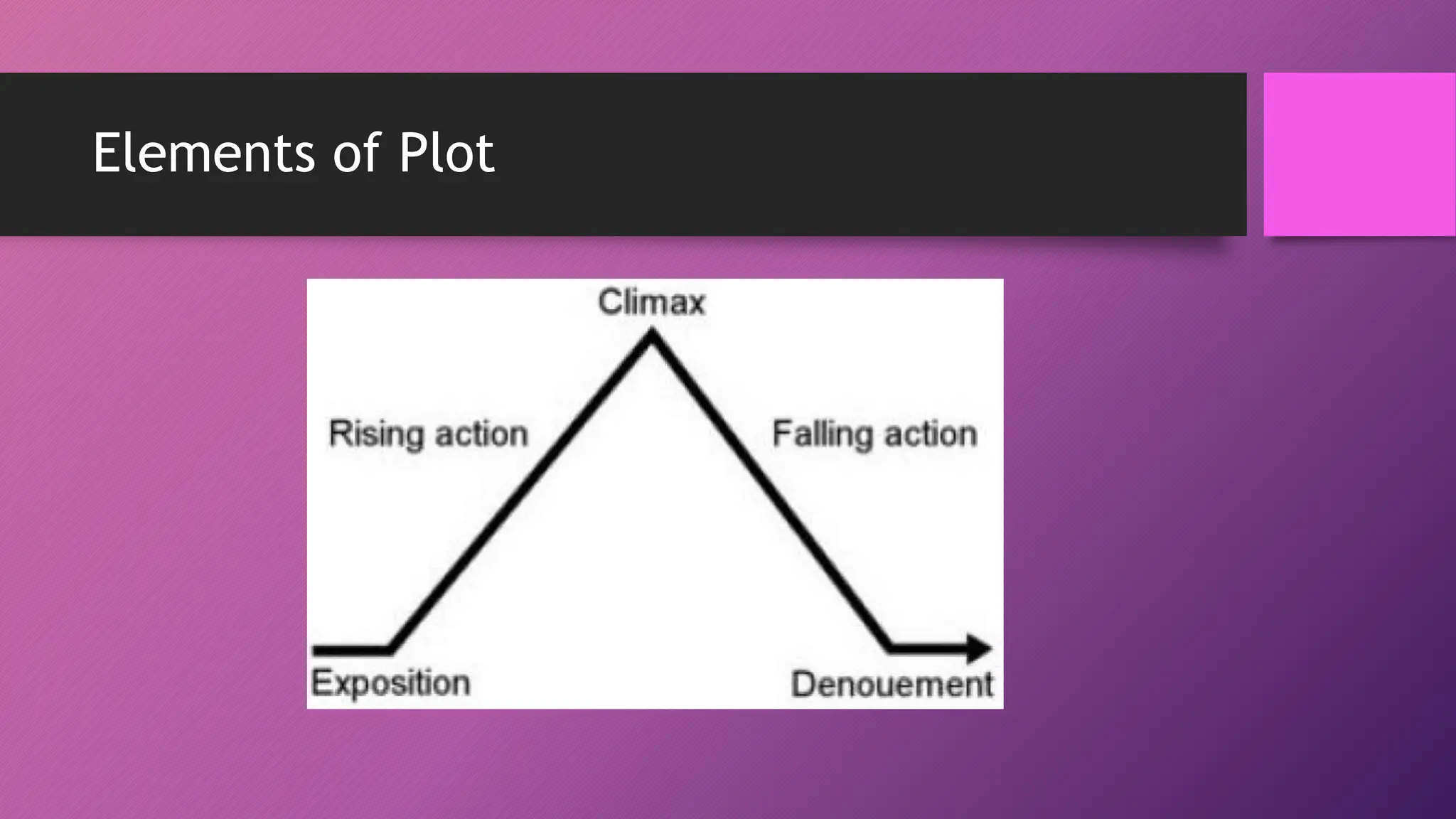 Elements of Plot

Climax

Rising action

Falling action

Exposition

Denouement